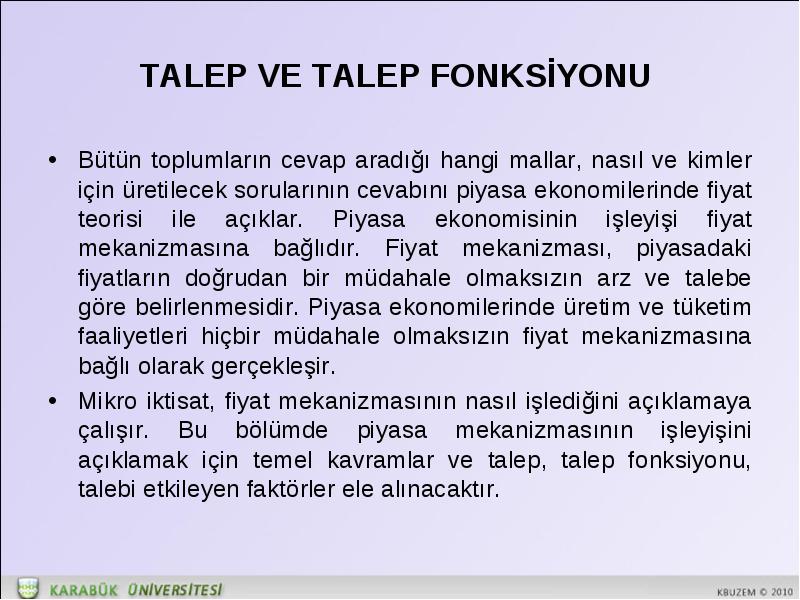 TALEP VE TALEP FONKSİYONU

• Bütün toplumların cevap aradığı hangi mallar, nasıl ve kimler için üretilecek sorularının cevabını piyasa ekonomilerinde fiyat teorisi ile açıklar. Piyasa ekonomisinin işleyişi fiyat mekanizmasına bağlıdır. Fiyat mekanizması, piyasadaki fiyatların doğrudan bir müdahale olmaksızın arz ve talebe göre belirlenmesidir. Piyasa ekonomilerinde üretim ve tüketim faaliyetleri hiçbir müdahale olmaksızın fiyat mekanizmasına bağlı olarak gerçekleşir.

• Mikro iktisat, fiyat mekanizmasının nasıl işlediğini açıklamaya çalışır. Bu bölümde piyasa mekanizmasının işleyişini açıklamak için temel kavramlar ve talep, talep fonksiyonu, talebi etkileyen faktörler ele alınacaktır.

KARABÜK ÜNİVERSİTESİ

KBUZEM © 2010